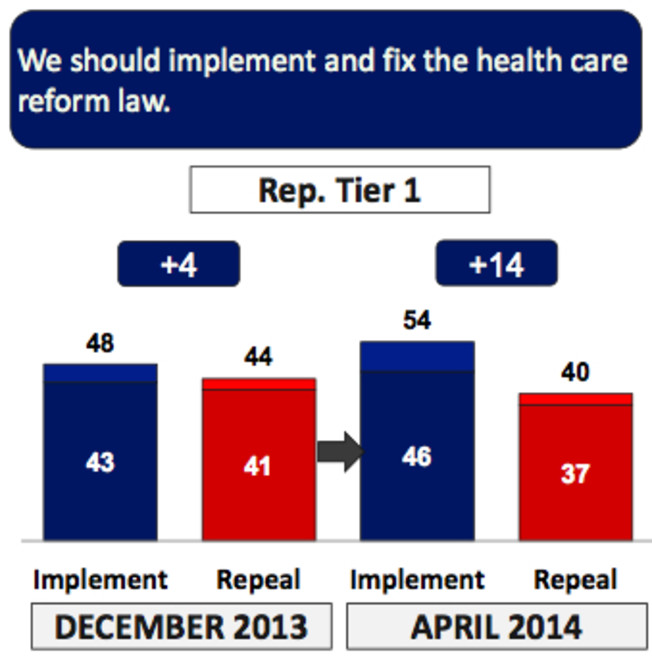 We should implement and fix the health care reform law.

Rep. Tier 1

+4

+14

48

44

54

40

43

41

46

37

Implement

Repeal

Implement

Repeal

DECEMBER 2013

APRIL 2014